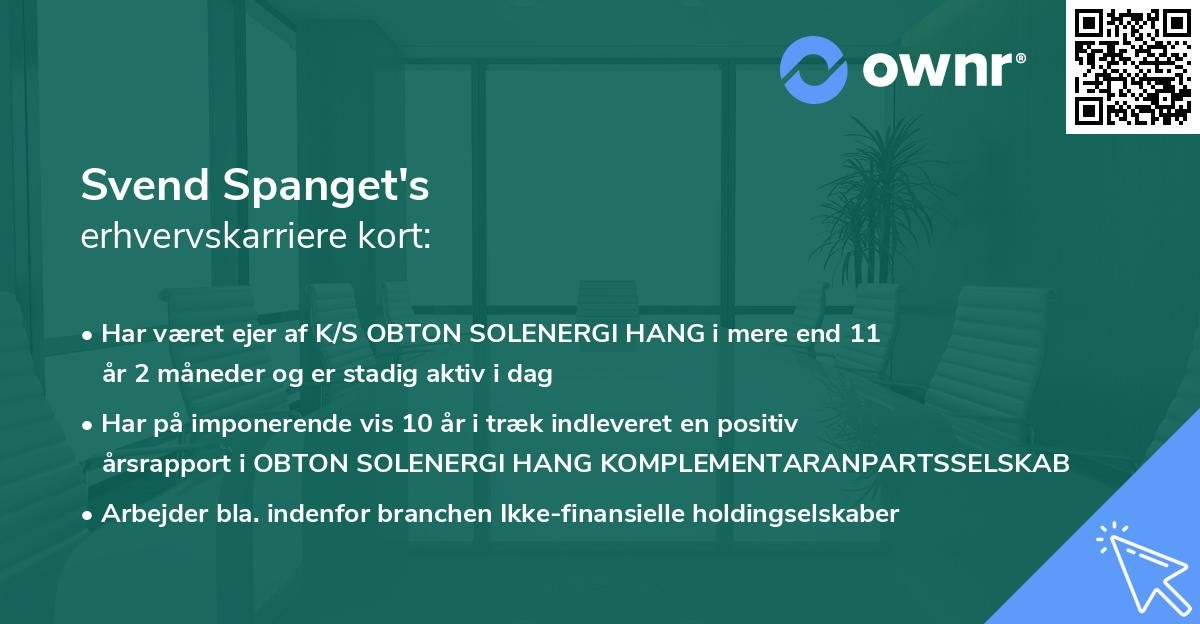 ownr®

Svend Spanget's
erhvervskarriere kort:

• Har været ejer af K/S OBTON SOLENERGI HANG i mere end 11 år 2 måneder og er stadig aktiv i dag

• Har på imponerende vis 10 år i træk indleveret en positiv årsrapport i OBTON SOLENERGI HANG KOMPLEMENTARANPARTSSELSKAB

• Arbejder bla. indenfor branchen Ikke-finansielle holdingselskaber